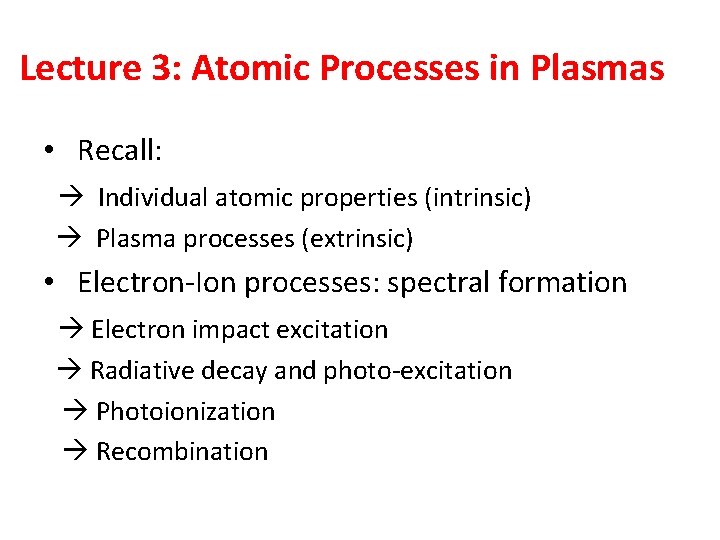 Lecture 3: Atomic Processes in Plasmas

• Recall:

→ Individual atomic properties (intrinsic)

→ Plasma processes (extrinsic)

• Electron-Ion processes: spectral formation

→ Electron impact excitation

→ Radiative decay and photo-excitation

→ Photoionization

→ Recombination